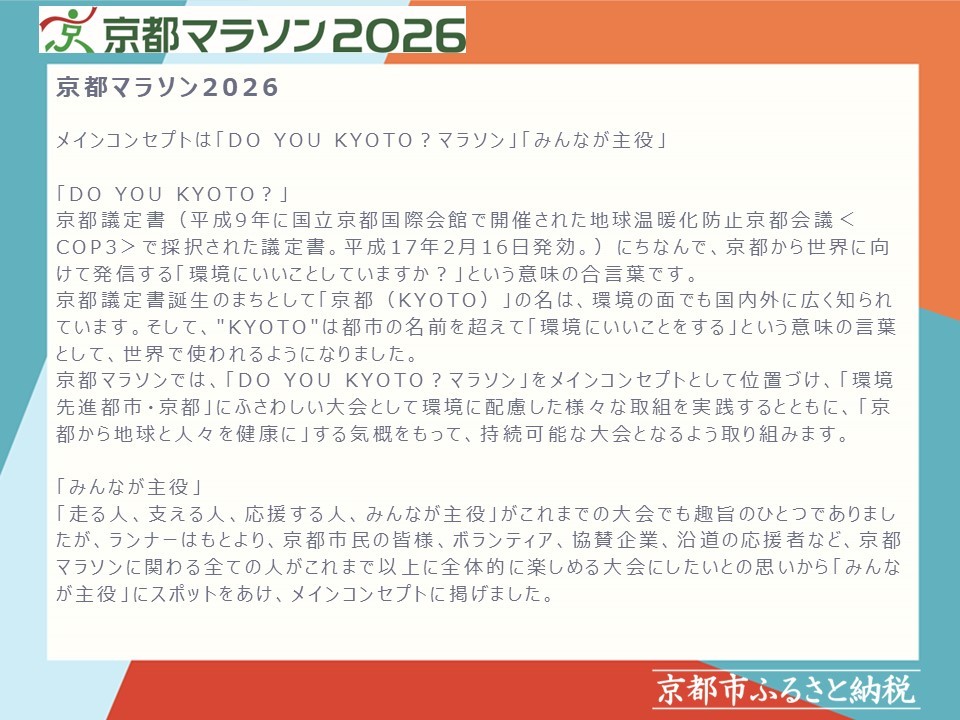 京都マラソン2026

京都マラソン2026

メインコンセプトは「DO YOU KYOTO？マラソン」「みんなが主役」

「DO YOU KYOTO？」
京都議定書（平成9年に国立京都国際会館で開催された地球温暖化防止京都会議＜COP3＞で採択された議定書。平成17年2月16日発効。）にちなんで、京都から世界に向けて発信する「環境にいいことしていますか？」という意味の合言葉です。
京都議定書誕生のまちとして「京都（KYOTO）」の名は、環境の面でも国内外に広く知られています。そして、"KYOTO"は都市の名前を超えて「環境にいいことをする」という意味の言葉として、世界で使われるようになりました。
京都マラソンでは、「DO YOU KYOTO？マラソン」をメインコンセプトとして位置づけ、「環境先進都市・京都」にふさわしい大会として環境に配慮した様々な取組を実践するとともに、「京都から地球と人々を健康に」する気概をもって、持続可能な大会となるよう取り組みます。

「みんなが主役」
「走る人、支える人、応援する人、みんなが主役」がこれまでの大会でも趣旨のひとつでありましたが、ランナーはもとより、京都市民の皆様、ボランティア、協賛企業、沿道の応援者など、京都マラソンに関わる全ての人がこれまで以上に全体的に楽しめる大会にしたいとの思いから「みんなが主役」にスポットをあけ、メインコンセプトに掲げました。

京都市ふるさと納税